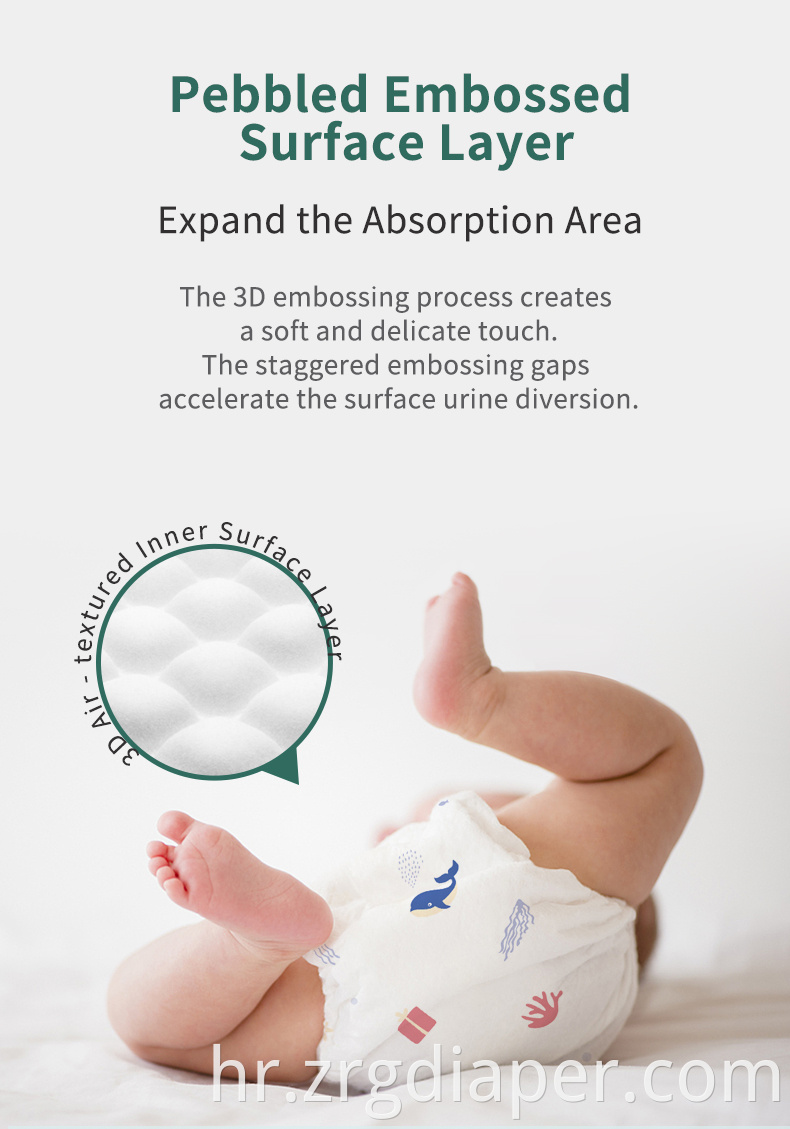 Pebbled Embossed Surface Layer

Expand the Absorption Area

The 3D embossing process creates a soft and delicate touch. The staggered embossing gaps accelerate the surface urine diversion.

3D Air - textured Inner Surface Layer

hr.zrgdiaper.com